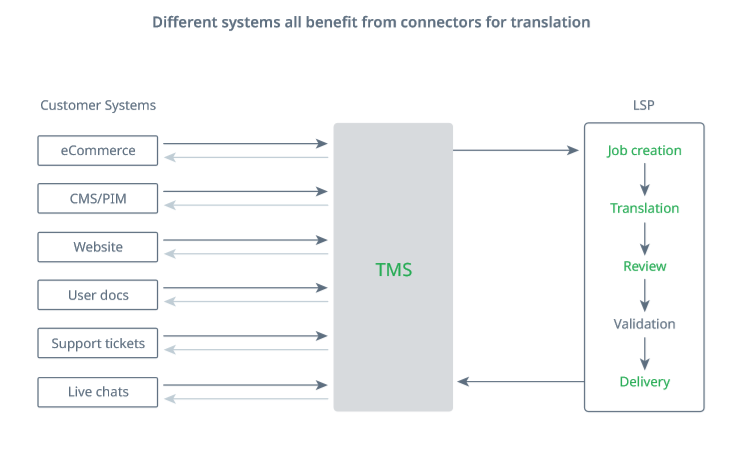 Different systems all benefit from connectors for translation

Customer Systems

eCommerce

CMS/PIM

Website

User docs

Support tickets

Live chats

TMS

LSP

Job creation

Translation

Review

Validation

Delivery